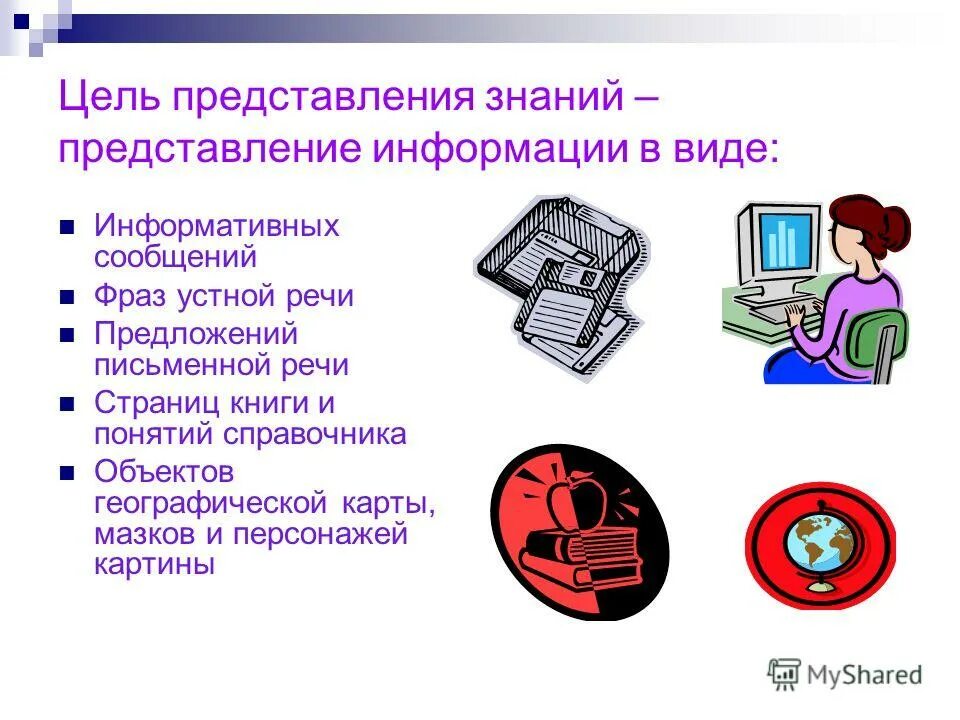 Цель представления знаний – представление информации в виде:

- Информативных сообщений
- Фраз устной речи
- Предложений письменной речи
- Страниц книги и понятий справочника
- Объектов географической карты, мазков и персонажей картины

MyShared